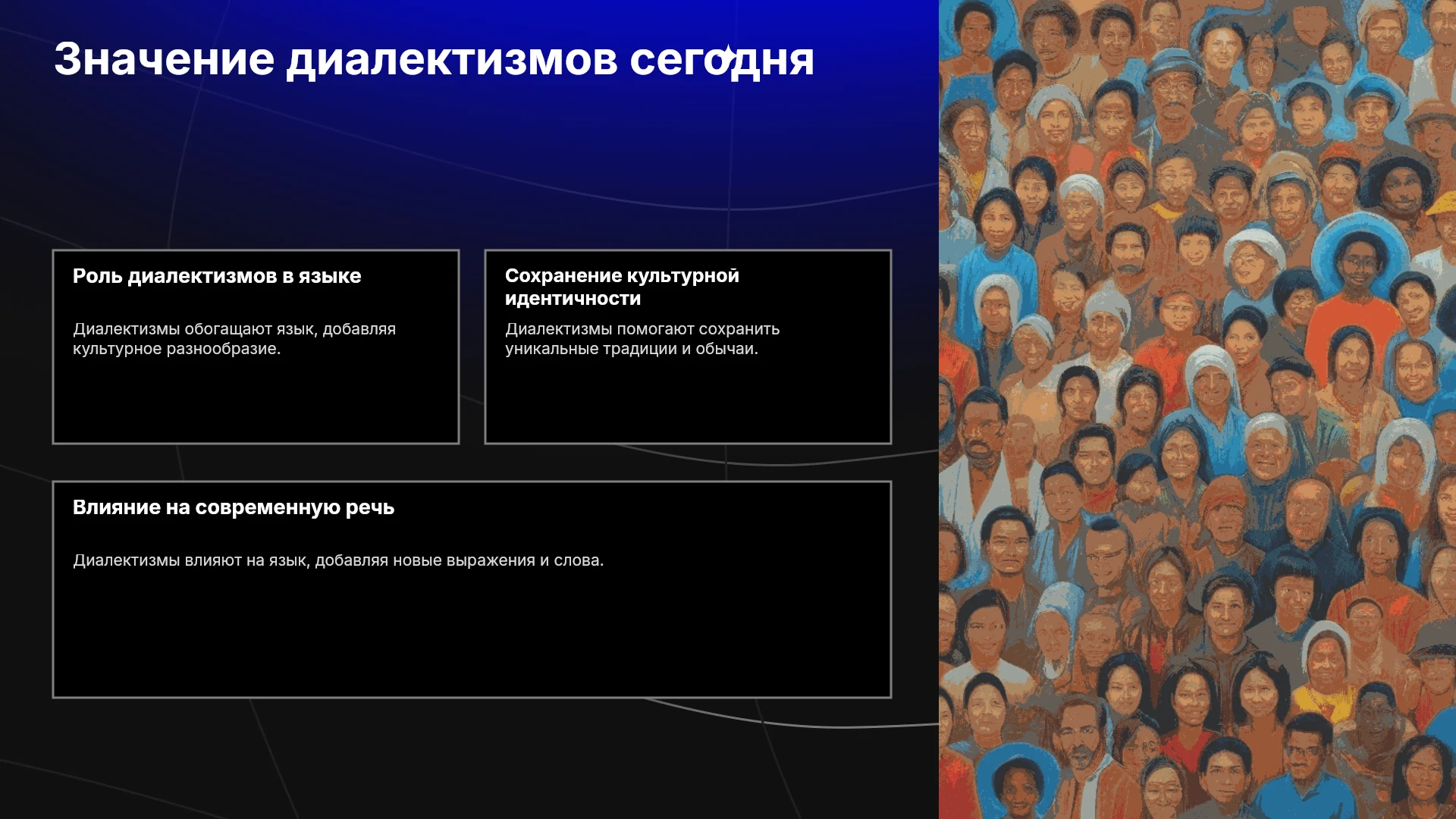 Значение диалектизмов сегодня

Роль диалектизмов в языке

Диалектизмы обогащают язык, добавляя культурное разнообразие.

Сохранение культурной идентичности

Диалектизмы помогают сохранить уникальные традиции и обычаи.

Влияние на современную речь

Диалектизмы влияют на язык, добавляя новые выражения и слова.